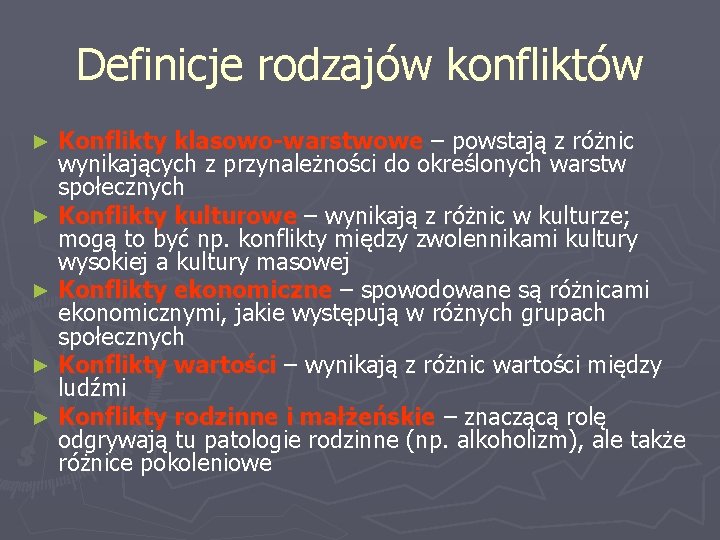 Definicje rodzajów konfliktów

► Konflikty klasowo-warstwowe – powstają z różnic wynikających z przynależności do określonych warstw społecznych
► Konflikty kulturowe – wynikają z różnic w kulturze; mogą to być np. konflikty między zwolennikami kultury wysokiej a kultury masowej
► Konflikty ekonomiczne – spowodowane są różnicami ekonomicznymi, jakie występują w różnych grupach społecznych
► Konflikty wartości – wynikają z różnic wartości między ludźmi
► Konflikty rodzinne i małżeńskie – znaczącą rolę odgrywają tu patologie rodzinne (np. alkoholizm), ale także różnice pokoleniowe